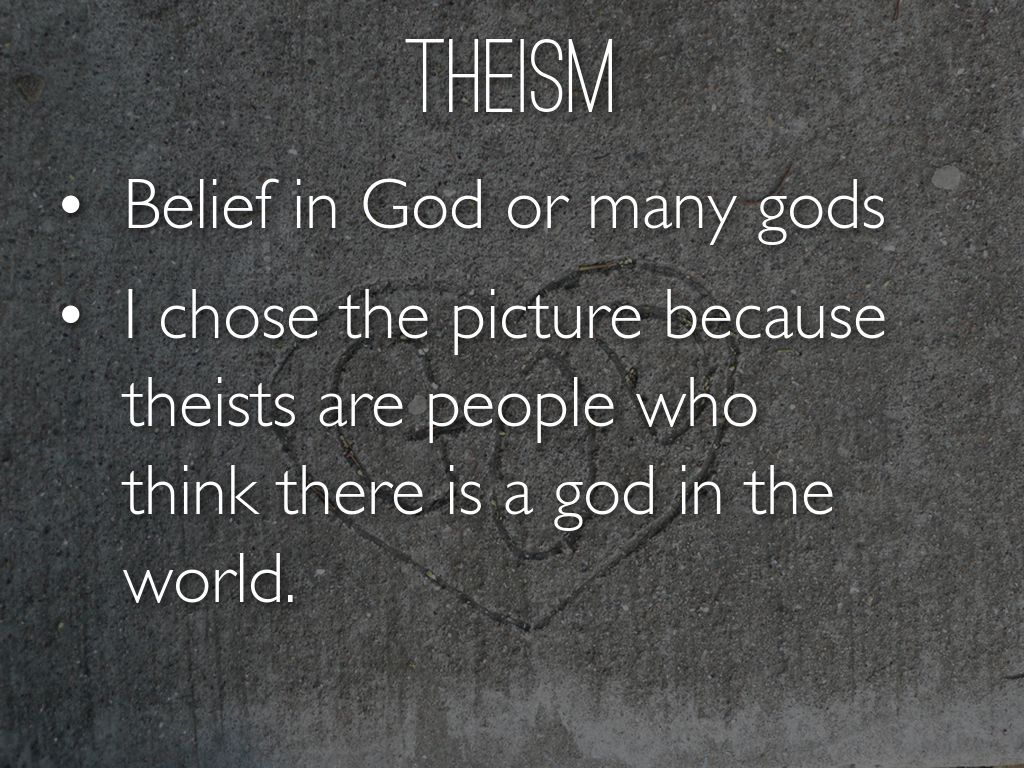 THEISM

• Belief in God or many gods
• I chose the picture because theists are people who think there is a god in the world.